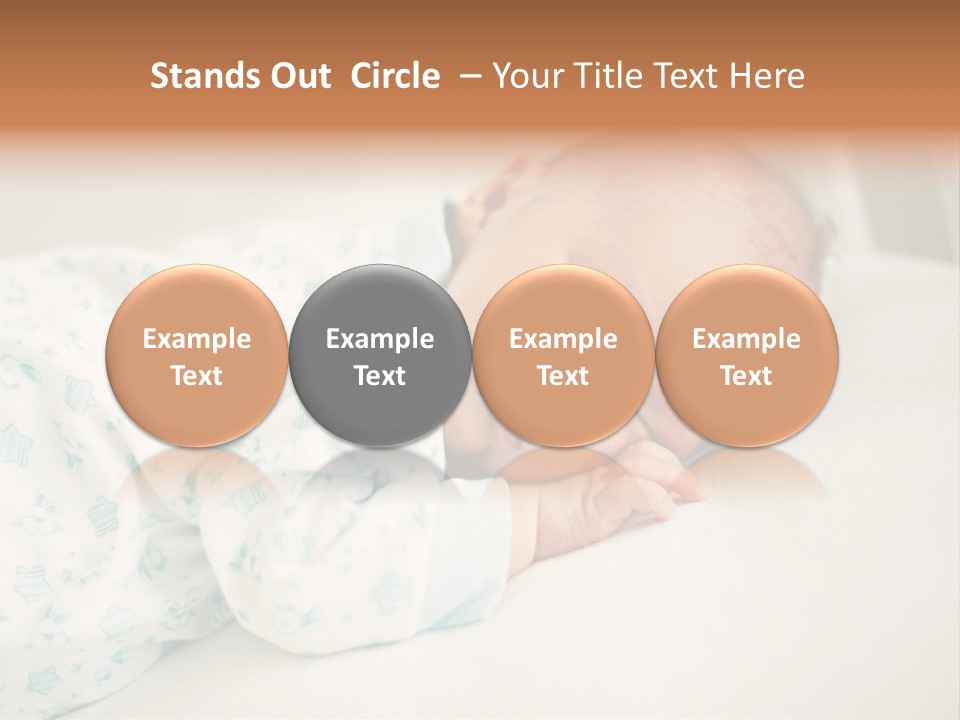 Stands Out Circle – Your Title Text Here

Example Text

Example Text

Example Text

Example Text